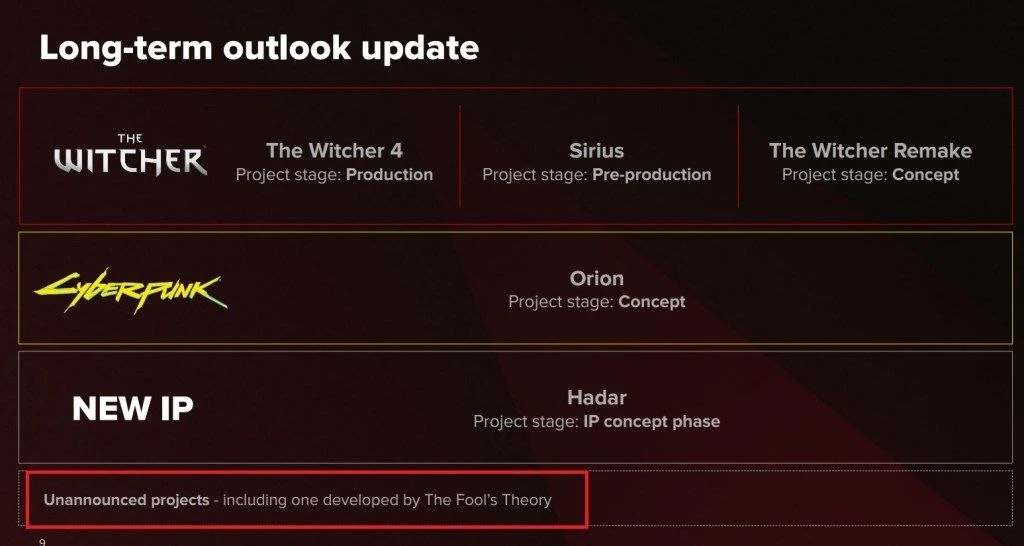 Long-term outlook update

THE WITCHER

The Witcher 4
Project stage: Production

Sirius
Project stage: Pre-production

The Witcher Remake
Project stage: Concept

Cyberpunk

Orion
Project stage: Concept

NEW IP

Hadar
Project stage: IP concept phase

Unannounced projects - including one developed by The Fool's Theory

9